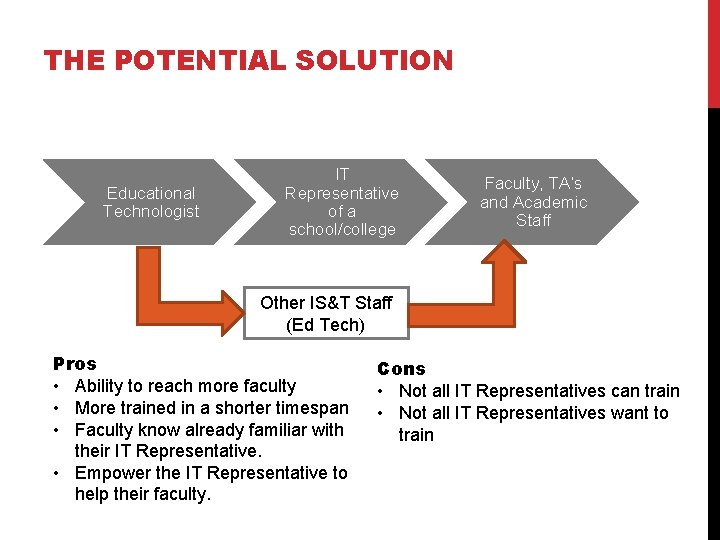 THE POTENTIAL SOLUTION

Educational Technologist

IT Representative of a school/college

Faculty, TA's and Academic Staff

Other IS&T Staff (Ed Tech)

Pros
• Ability to reach more faculty
• More trained in a shorter timespan
• Faculty know already familiar with their IT Representative.
• Empower the IT Representative to help their faculty.

Cons
• Not all IT Representatives can train
• Not all IT Representatives want to train